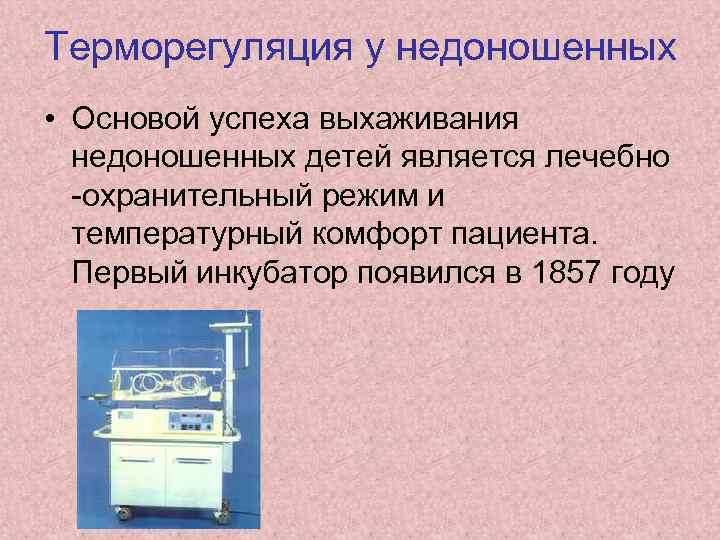 Терморегуляция у недоношенных

• Основой успеха выхаживания недоношенных детей является лечебно -охранительный режим и температурный комфорт пациента. Первый инкубатор появился в 1857 году